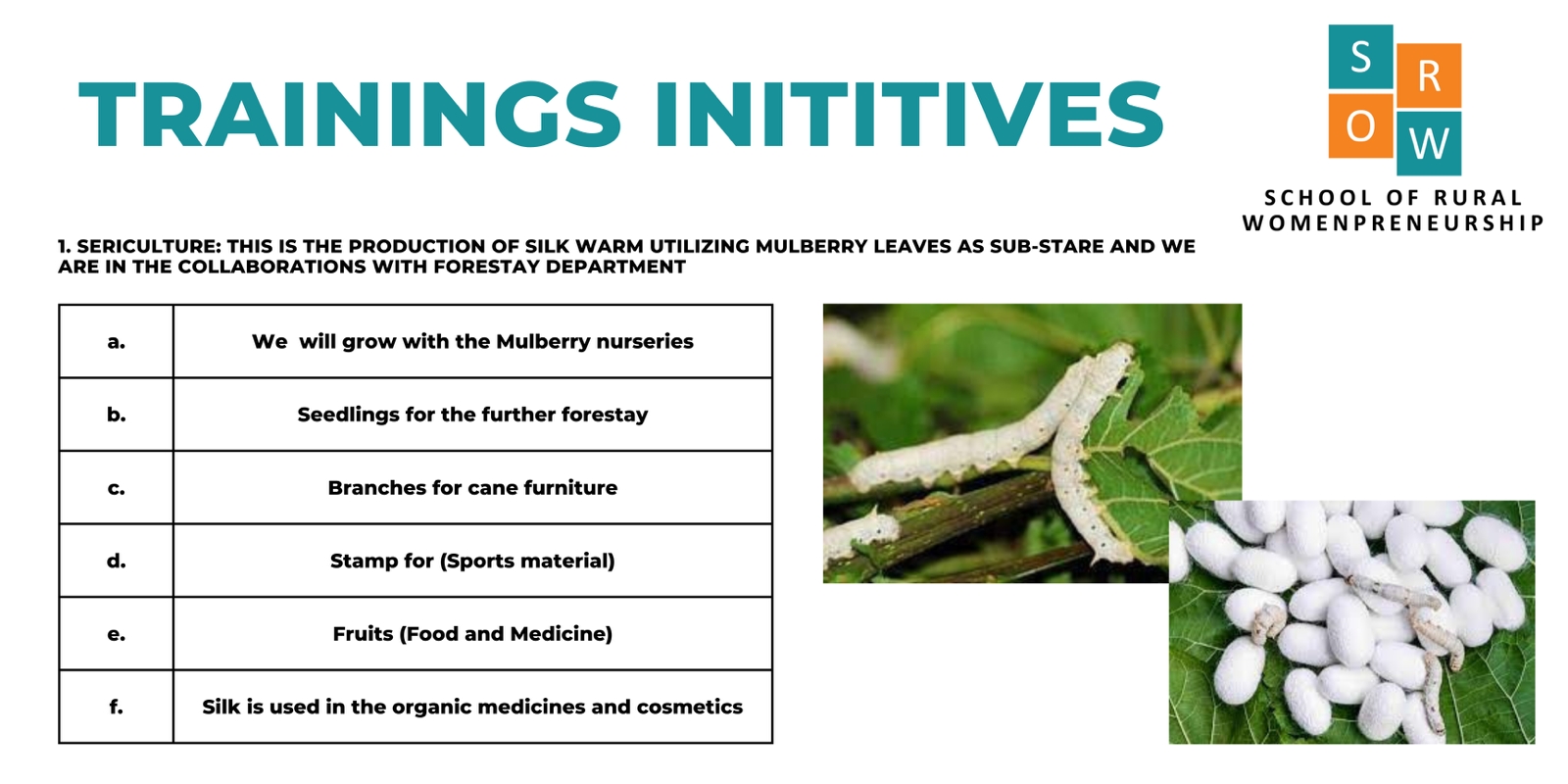 TRAININGS INITITIVES

S R O W

SCHOOL OF RURAL WOMENPRENEURSHIP

1. SERICULTURE: THIS IS THE PRODUCTION OF SILK WARM UTILIZING MULBERRY LEAVES AS SUB-STARE AND WE ARE IN THE COLLABORATIONS WITH FORESTAY DEPARTMENT

| a. | We  will grow with the Mulberry nurseries |
|---|---|
| b. | Seedlings for the further forestay |
| c. | Branches for cane furniture |
| d. | Stamp for (Sports material) |
| e. | Fruits (Food and Medicine) |
| f. | Silk is used in the organic medicines and cosmetics |